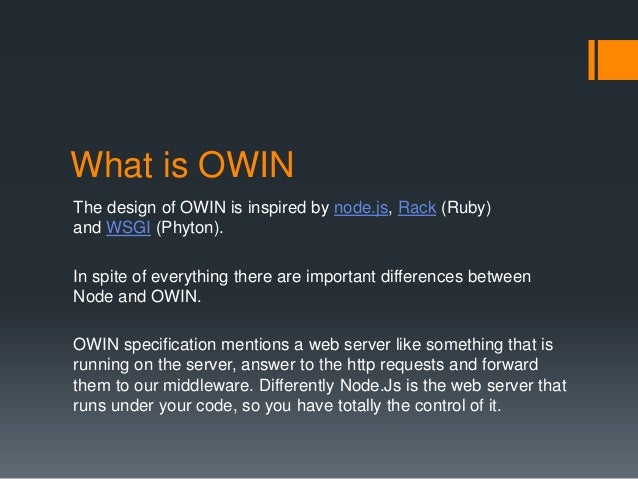 What is OWIN

The design of OWIN is inspired by node.js, Rack (Ruby) and WSGI (Phyton).

In spite of everything there are important differences between Node and OWIN.

OWIN specification mentions a web server like something that is running on the server, answer to the http requests and forward them to our middleware. Differently Node.Js is the web server that runs under your code, so you have totally the control of it.